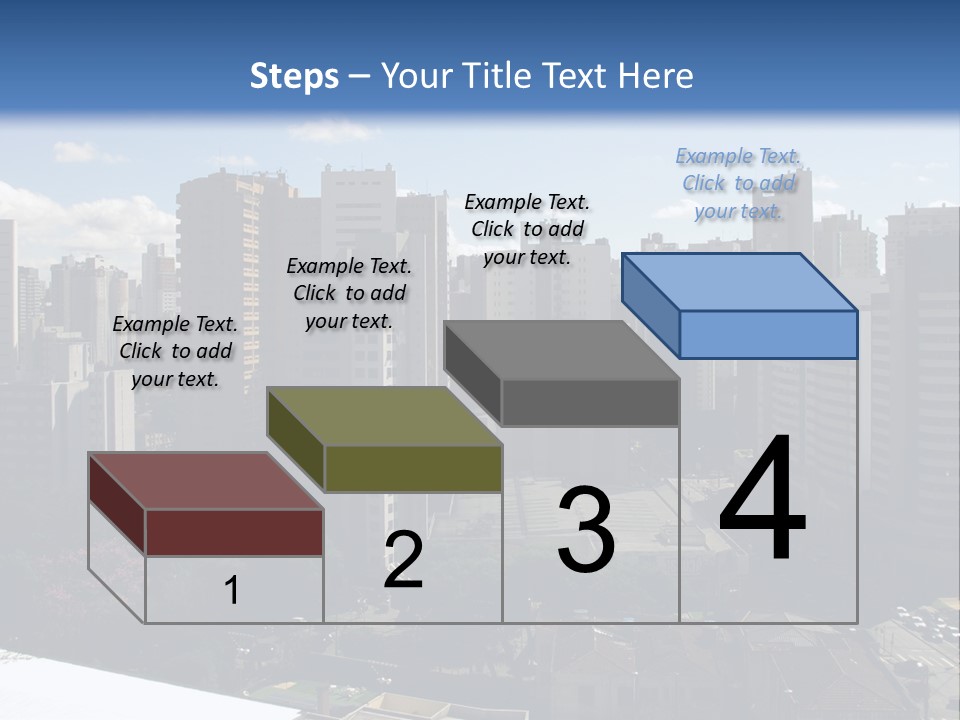 Steps – Your Title Text Here

Example Text. Click to add your text.

Example Text. Click to add your text.

Example Text. Click to add your text.

Example Text. Click to add your text.

1

2

3

4